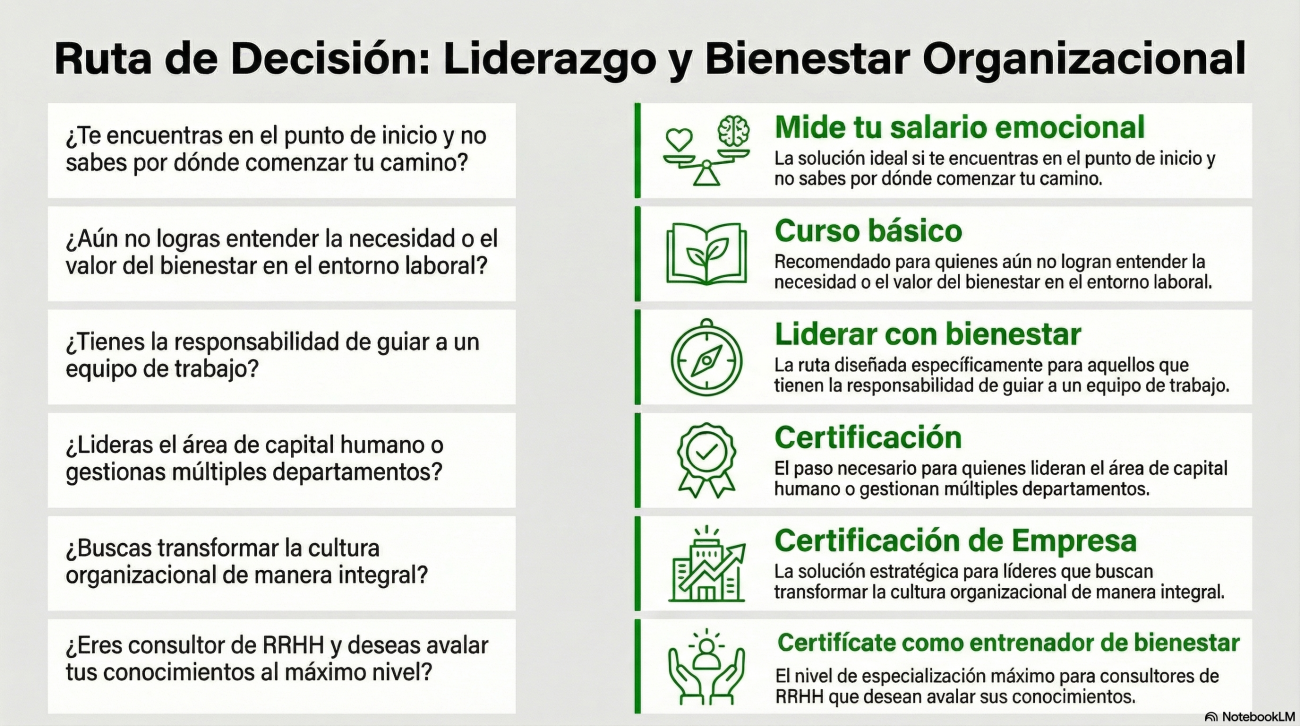 Ruta de Decisión: Liderazgo y Bienestar Organizacional

¿Te encuentras en el punto de inicio y no sabes por dónde comenzar tu camino?

¿Aún no logras entender la necesidad o el valor del bienestar en el entorno laboral?

¿Tienes la responsabilidad de guiar a un equipo de trabajo?

¿Lideras el área de capital humano o gestionas múltiples departamentos?

¿Buscas transformar la cultura organizacional de manera integral?

¿Eres consultor de RRHH y deseas avalar tus conocimientos al máximo nivel?

Mide tu salario emocional
La solución ideal si te encuentras en el punto de inicio y no sabes por dónde comenzar tu camino.

Curso básico
Recomendado para quienes aún no logran entender la necesidad o el valor del bienestar en el entorno laboral.

Liderar con bienestar
La ruta diseñada específicamente para aquellos que tienen la responsabilidad de guiar a un equipo de trabajo.

Certificación
El paso necesario para quienes lideran el área de capital humano o gestionan múltiples departamentos.

Certificación de Empresa
La solución estratégica para líderes que buscan transformar la cultura organizacional de manera integral.

Certifícate como entrenador de bienestar
El nivel de especialización máximo para consultores de RRHH que desean avalar sus conocimientos.

NotebookLM